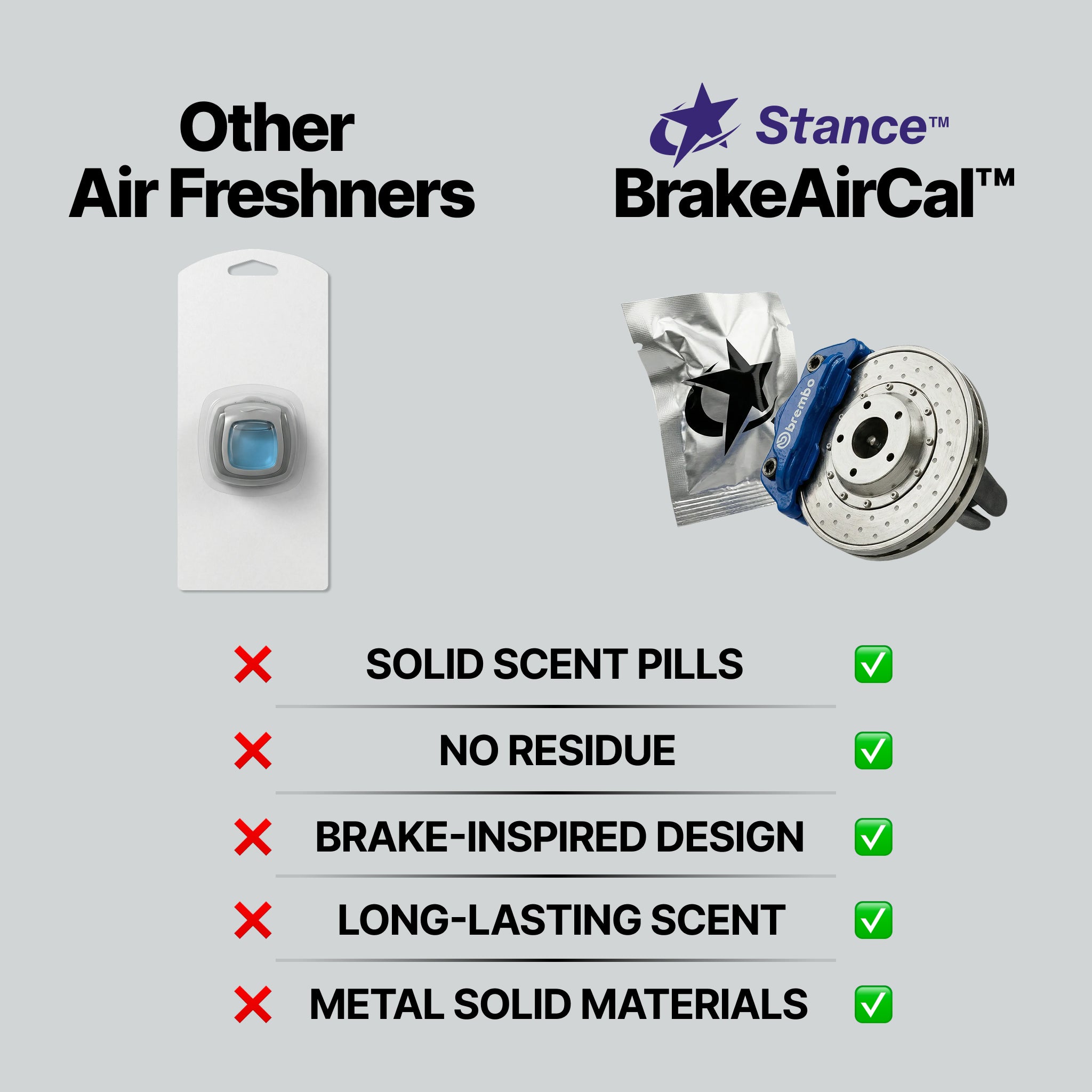 Other
Air Freshners

Stance™
BrakeAirCal™

brembo

❌ SOLID SCENT PILLS ✅

❌ NO RESIDUE ✅

❌ BRAKE-INSPIRED DESIGN ✅

❌ LONG-LASTING SCENT ✅

❌ METAL SOLID MATERIALS ✅